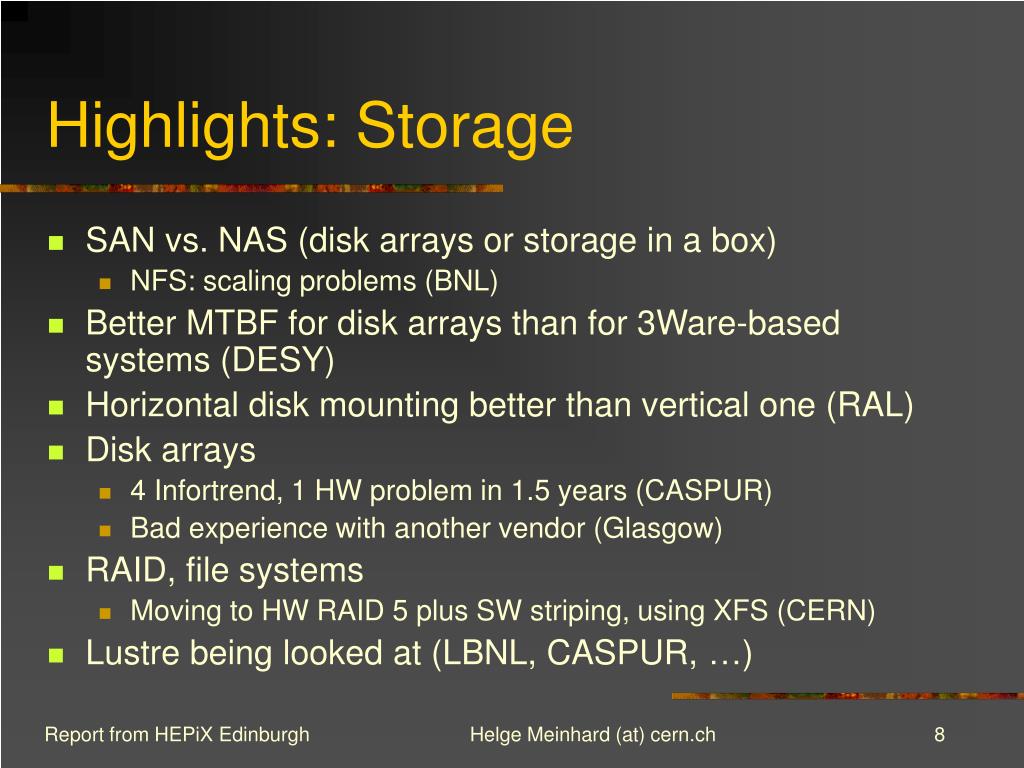 Highlights: Storage

- SAN vs. NAS (disk arrays or storage in a box)
  - NFS: scaling problems (BNL)
- Better MTBF for disk arrays than for 3Ware-based systems (DESY)
- Horizontal disk mounting better than vertical one (RAL)
- Disk arrays
  - 4 Infortrend, 1 HW problem in 1.5 years (CASPUR)
  - Bad experience with another vendor (Glasgow)
- RAID, file systems
  - Moving to HW RAID 5 plus SW striping, using XFS (CERN)
- Lustre being looked at (LBNL, CASPUR, …)

Report from HEPiX Edinburgh
Helge Meinhard (at) cern.ch
8